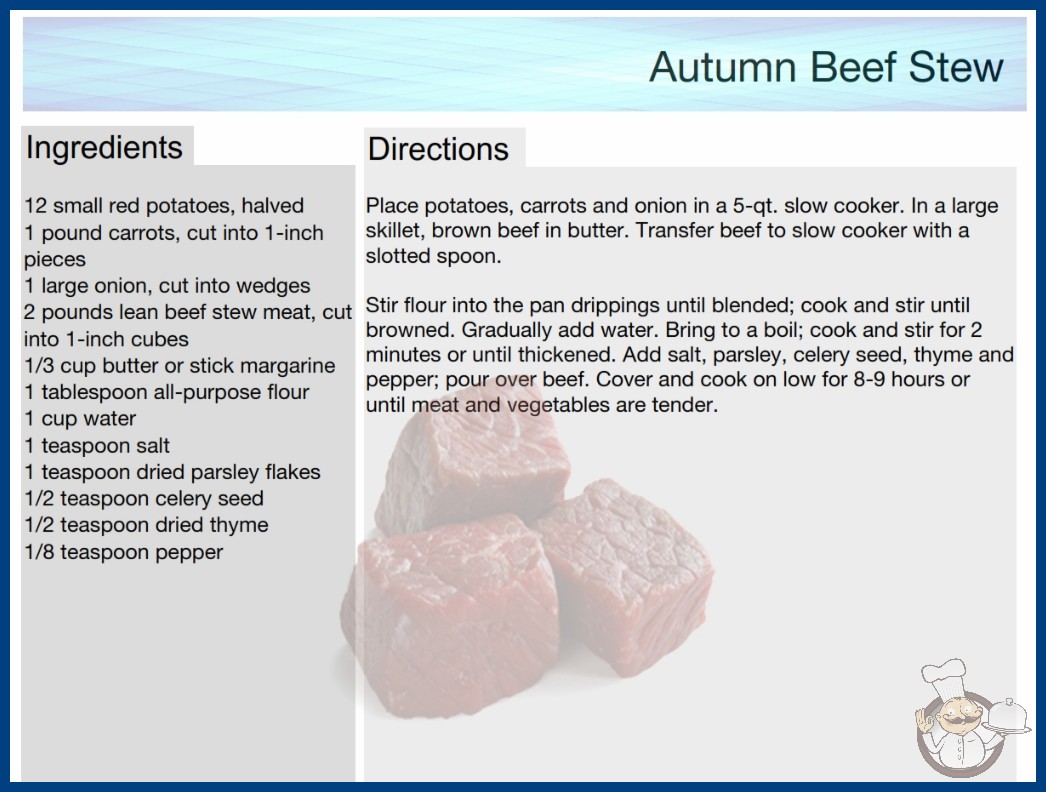 Autumn Beef Stew

Ingredients

12 small red potatoes, halved
1 pound carrots, cut into 1-inch pieces
1 large onion, cut into wedges
2 pounds lean beef stew meat, cut into 1-inch cubes
1/3 cup butter or stick margarine
1 tablespoon all-purpose flour
1 cup water
1 teaspoon salt
1 teaspoon dried parsley flakes
1/2 teaspoon celery seed
1/2 teaspoon dried thyme
1/8 teaspoon pepper

Directions

Place potatoes, carrots and onion in a 5-qt. slow cooker. In a large skillet, brown beef in butter. Transfer beef to slow cooker with a slotted spoon.

Stir flour into the pan drippings until blended; cook and stir until browned. Gradually add water. Bring to a boil; cook and stir for 2 minutes or until thickened. Add salt, parsley, celery seed, thyme and pepper; pour over beef. Cover and cook on low for 8-9 hours or until meat and vegetables are tender.